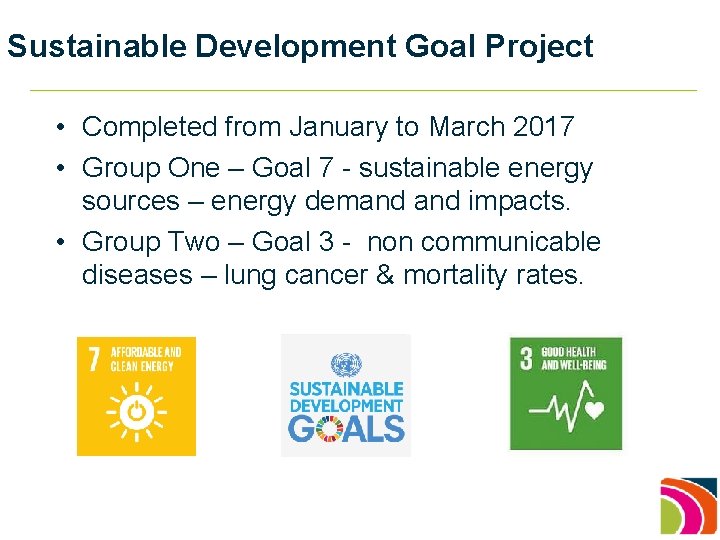 Sustainable Development Goal Project

• Completed from January to March 2017

• Group One – Goal 7 - sustainable energy sources – energy demand and impacts.

• Group Two – Goal 3 - non communicable diseases – lung cancer & mortality rates.

7 AFFORDABLE AND CLEAN ENERGY

SUSTAINABLE DEVELOPMENT GOALS

3 GOOD HEALTH AND WELL-BEING